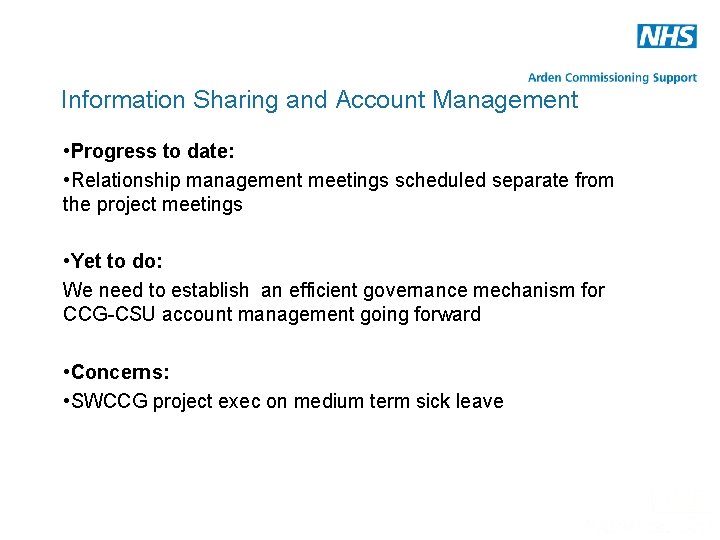 NHS
Arden Commissioning Support

Information Sharing and Account Management

•Progress to date:

•Relationship management meetings scheduled separate from the project meetings

•Yet to do:

We need to establish an efficient governance mechanism for CCG-CSU account management going forward

•Concerns:

•SWCCG project exec on medium term sick leave